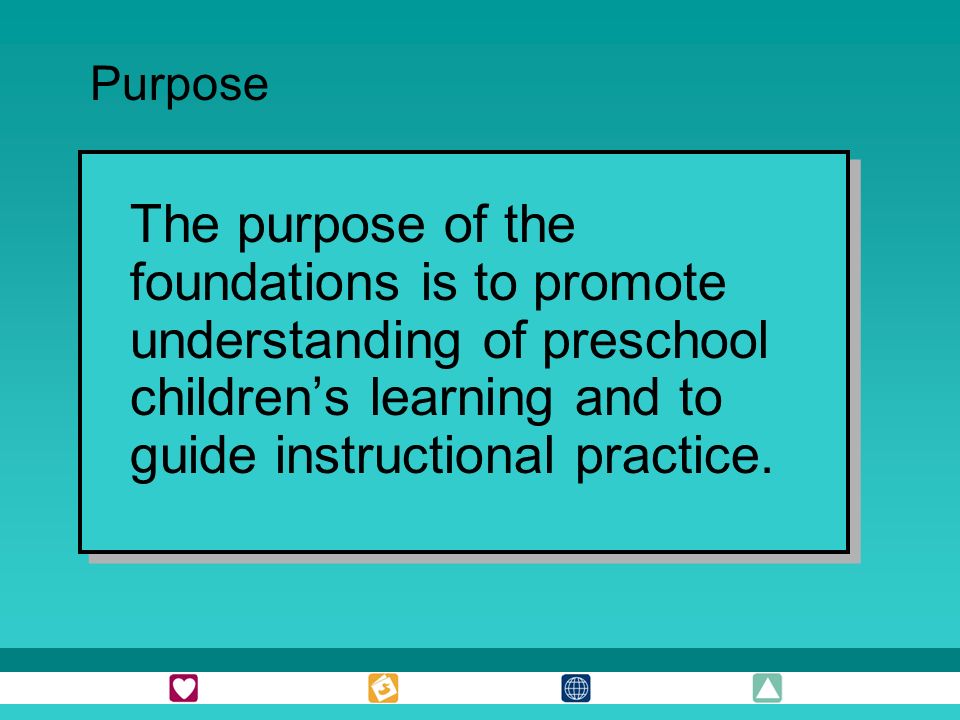 Purpose

The purpose of the foundations is to promote understanding of preschool children’s learning and to guide instructional practice.